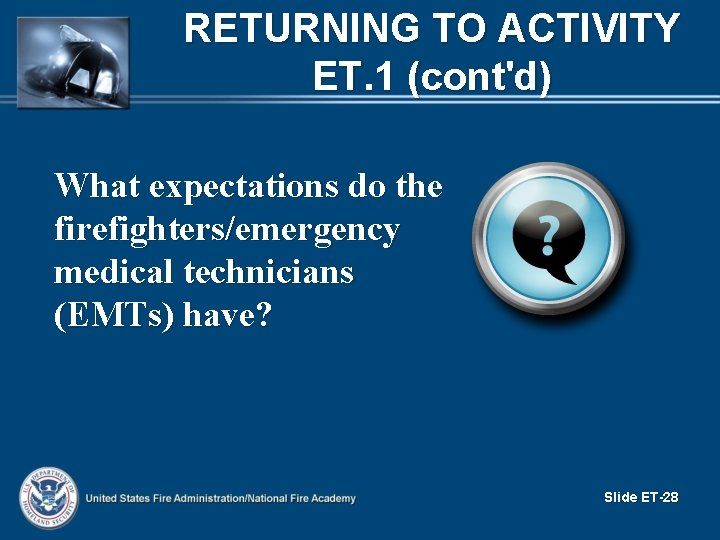 RETURNING TO ACTIVITY ET.1 (cont'd)

What expectations do the firefighters/emergency medical technicians (EMTs) have?

?

U.S. DEPARTMENT OF HOMELAND SECURITY

United States Fire Administration/National Fire Academy

Slide ET-28